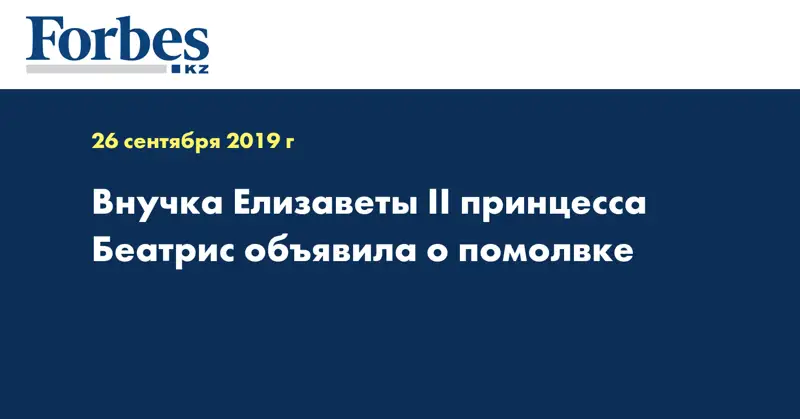 Forbes
KZ

26 сентября 2019 г

Внучка Елизаветы II принцесса Беатрис объявила о помолвке